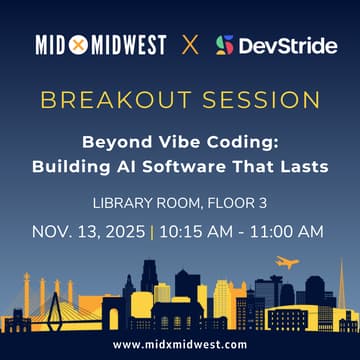 MID X MIDWEST X DevStride

BREAKOUT SESSION

Beyond Vibe Coding: Building AI Software That Lasts

LIBRARY ROOM, FLOOR 3

NOV. 13, 2025 | 10:15 AM - 11:00 AM

www.midxmidwest.com